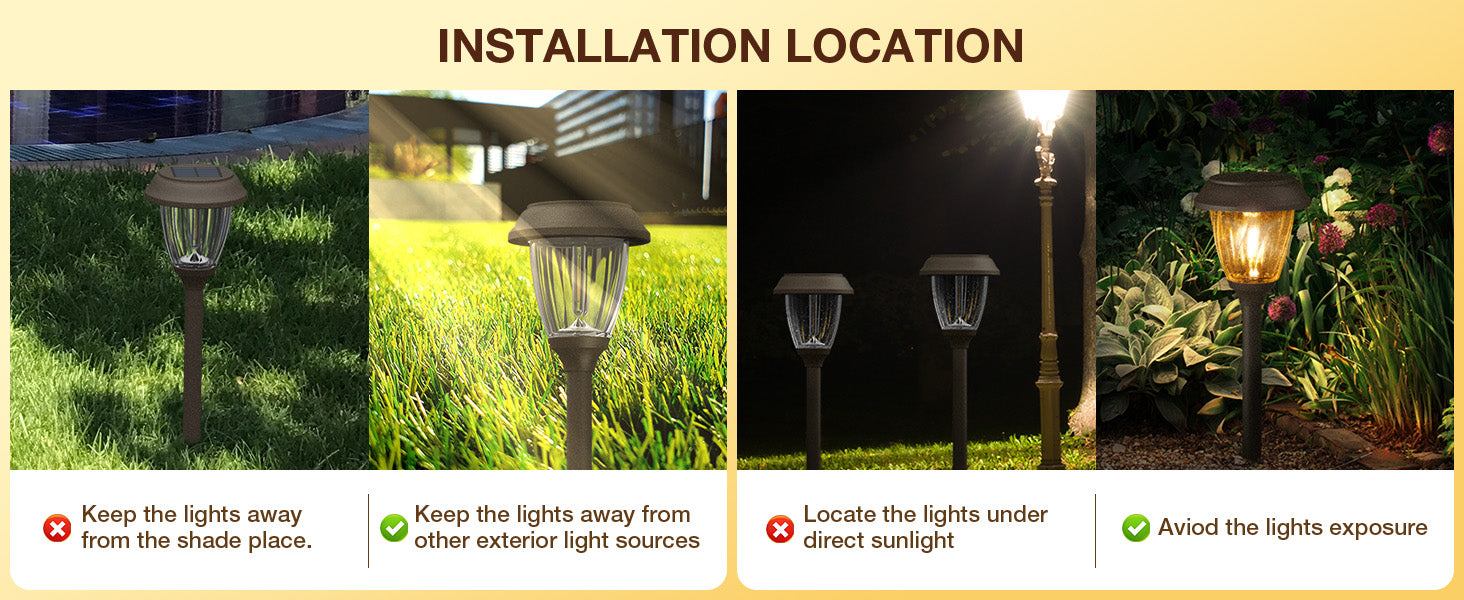 INSTALLATION LOCATION

Keep the lights away from the shade place.

Keep the lights away from other exterior light sources

Locate the lights under direct sunlight

Aviod the lights exposure